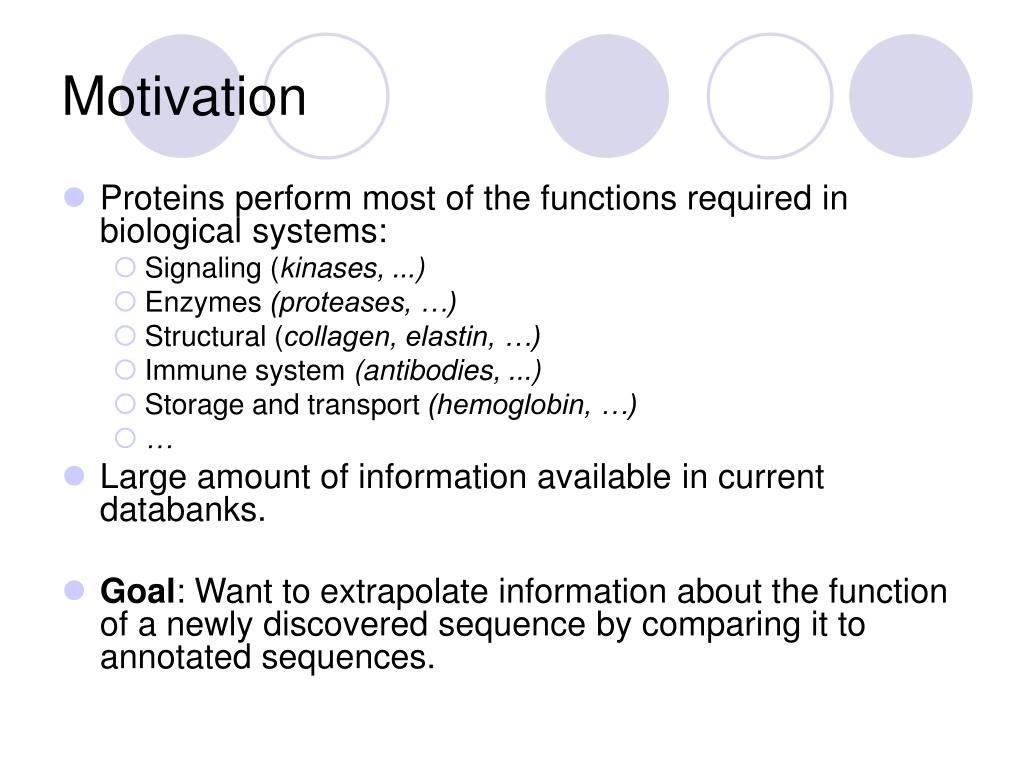 Motivation

Proteins perform most of the functions required in biological systems:

Signaling (kinases, ...)
Enzymes (proteases, …)
Structural (collagen, elastin, …)
Immune system (antibodies, ...)
Storage and transport (hemoglobin, …)
…

Large amount of information available in current databanks.

Goal: Want to extrapolate information about the function of a newly discovered sequence by comparing it to annotated sequences.